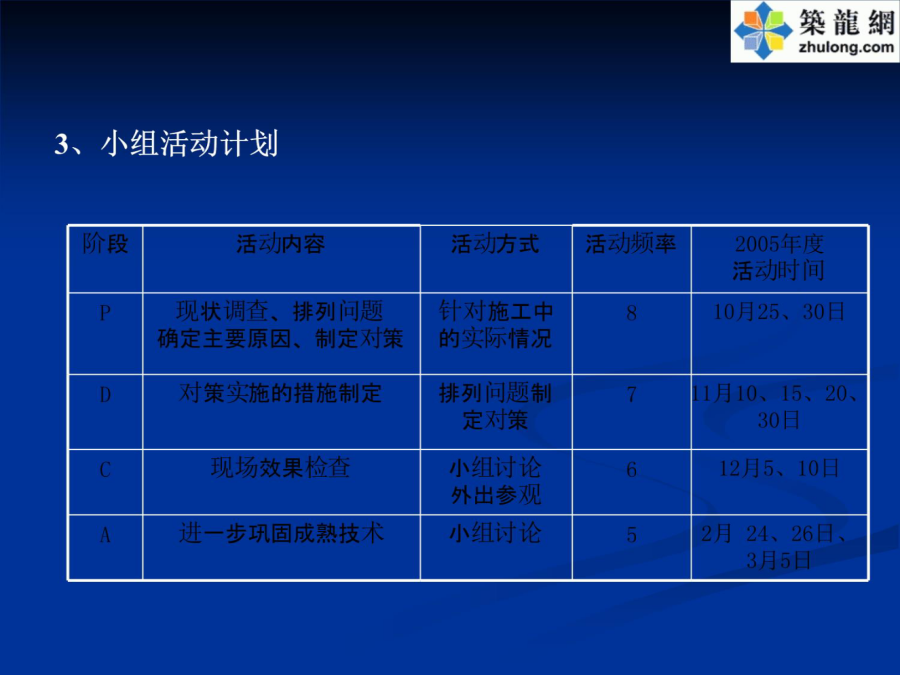 築龍網
zhulong.com

3、小组活动计划

| 阶段 | 活动内容 | 活动方式 | 活动频率 | 2005年度 活动时间 |
|---|---|---|---|---|
| P | 现状调查、排列问题 确定主要原因、制定对策 | 针对施工中的实际情况 | 8 | 10月25、30日 |
| D | 对策实施的措施制定 | 排列问题制定对策 | 7 | 11月10、15、20、30日 |
| C | 现场效果检查 | 小组讨论 外出参观 | 6 | 12月5、10日 |
| A | 进一步巩固成熟技术 | 小组讨论 | 5 | 2月 24、26日、3月5日 |